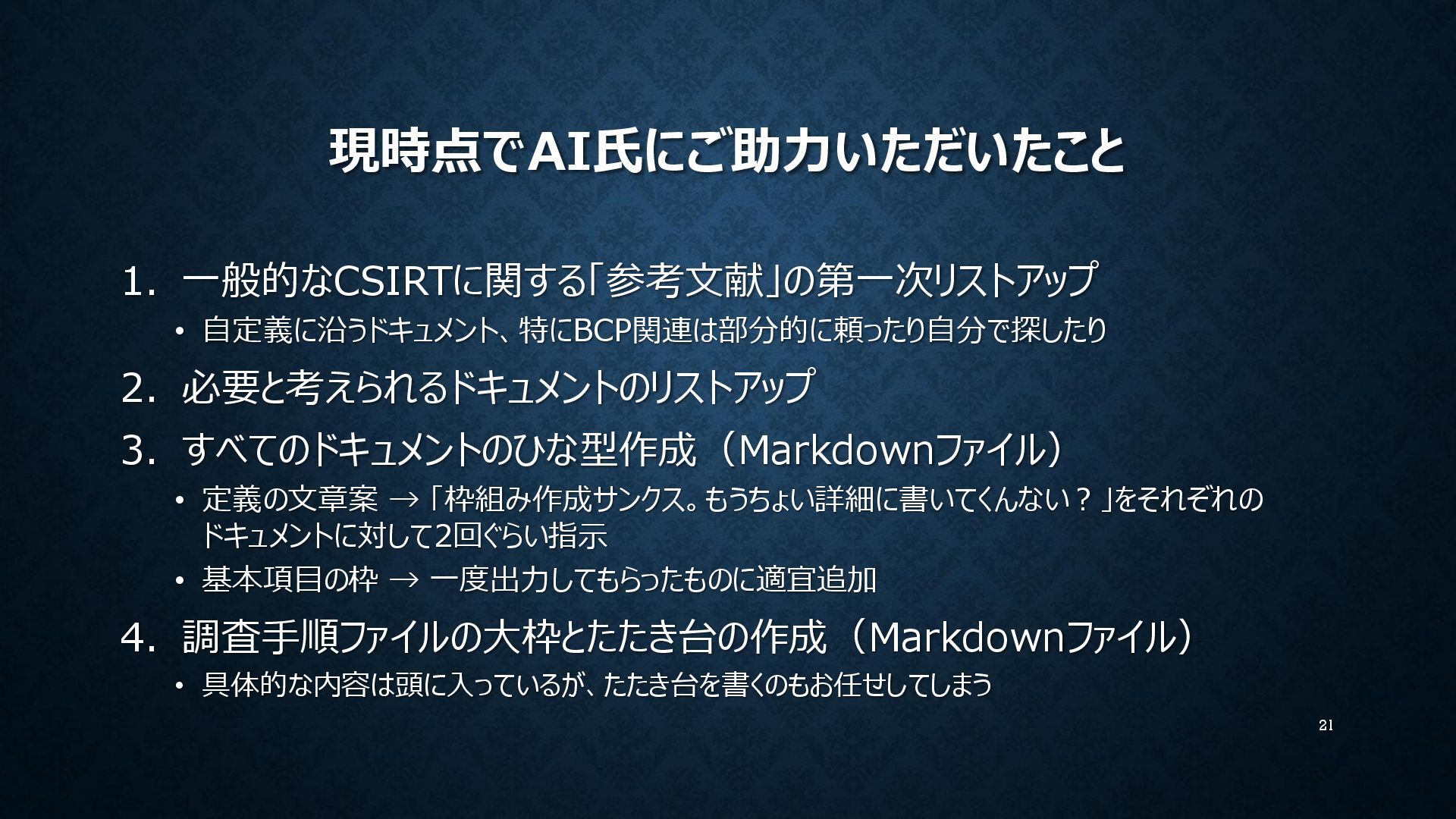 現時点でAI氏にご助力いただいたこと

1. 一般的なCSIRTに関する「参考文献」の第一次リストアップ
• 自定義に沿うドキュメント、特にBCP関連は部分的に頼ったり自分で探したり

2. 必要と考えられるドキュメントのリストアップ

3. すべてのドキュメントのひな型作成（Markdownファイル）
• 定義の文章案 → 「枠組み作成サンクス。もうちょい詳細に書いてくんない？」をそれぞれのドキュメントに対して2回ぐらい指示
• 基本項目の枠 → 一度出力してもらったものに適宜追加

4. 調査手順ファイルの大枠とたたき台の作成（Markdownファイル）
• 具体的な内容は頭に入っているが、たたき台を書くのもお任せしてしまう

21